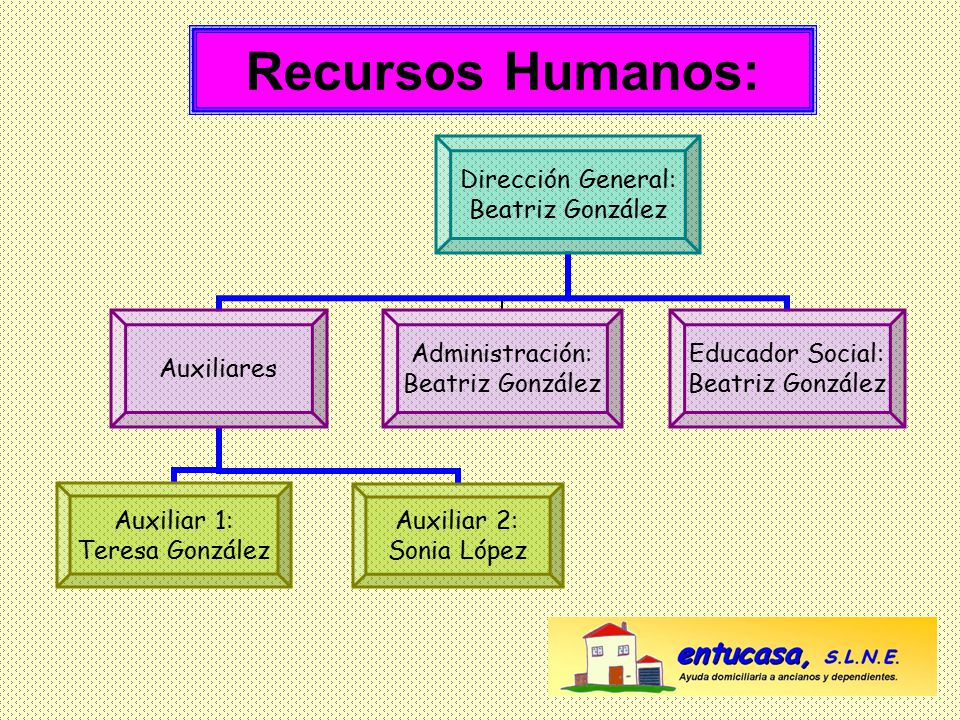 Recursos Humanos:

Dirección General: Beatriz González

Auxiliares

Administración: Beatriz González

Educador Social: Beatriz González

Auxiliar 1: Teresa González

Auxiliar 2: Sonia López

entucasa, S.L.N.E.
Ayuda domiciliaria a ancianos y dependientes.